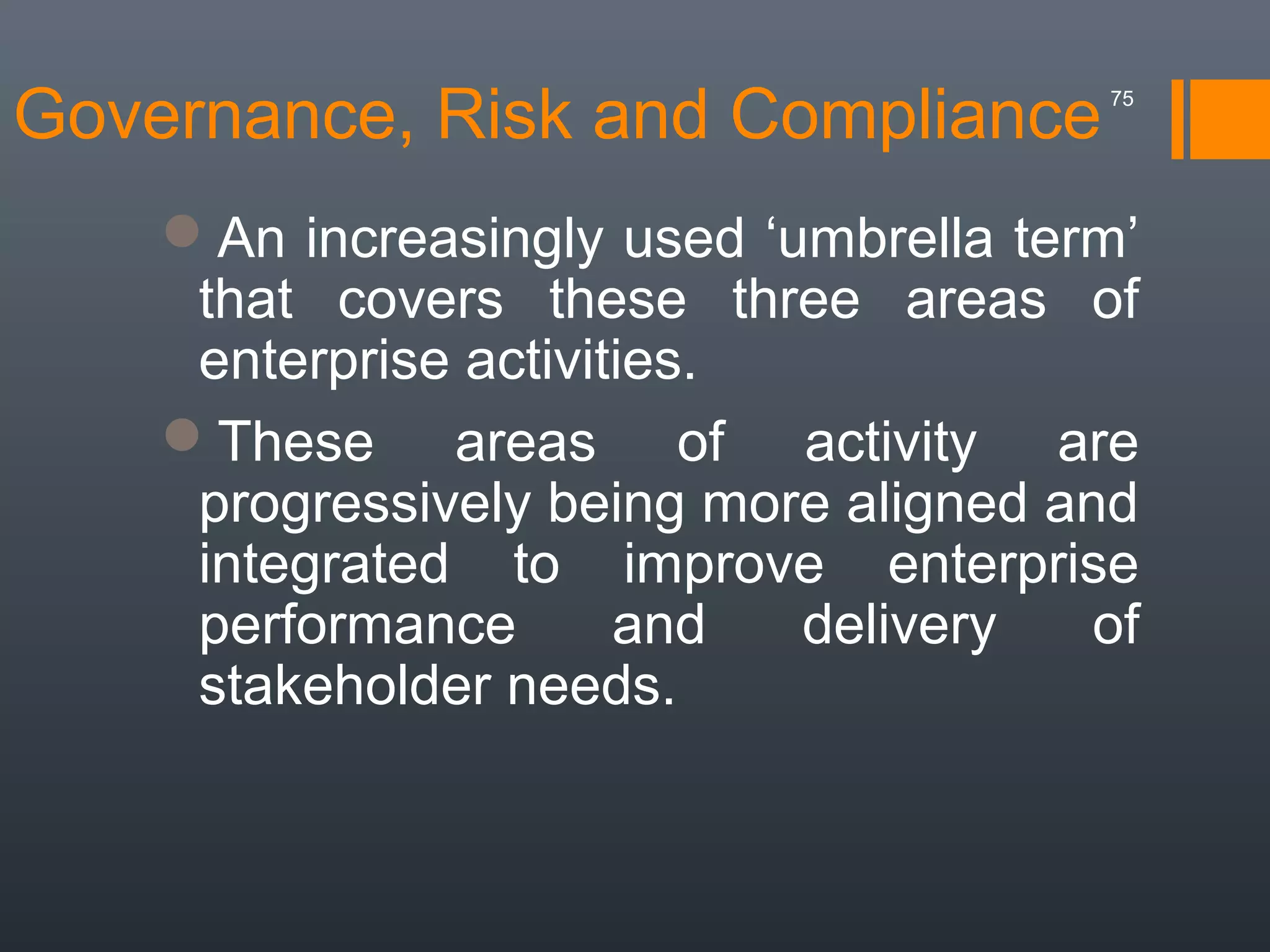 Governance, Risk and Compliance

75

An increasingly used ‘umbrella term’ that covers these three areas of enterprise activities.

These areas of activity are progressively being more aligned and integrated to improve enterprise performance and delivery of stakeholder needs.